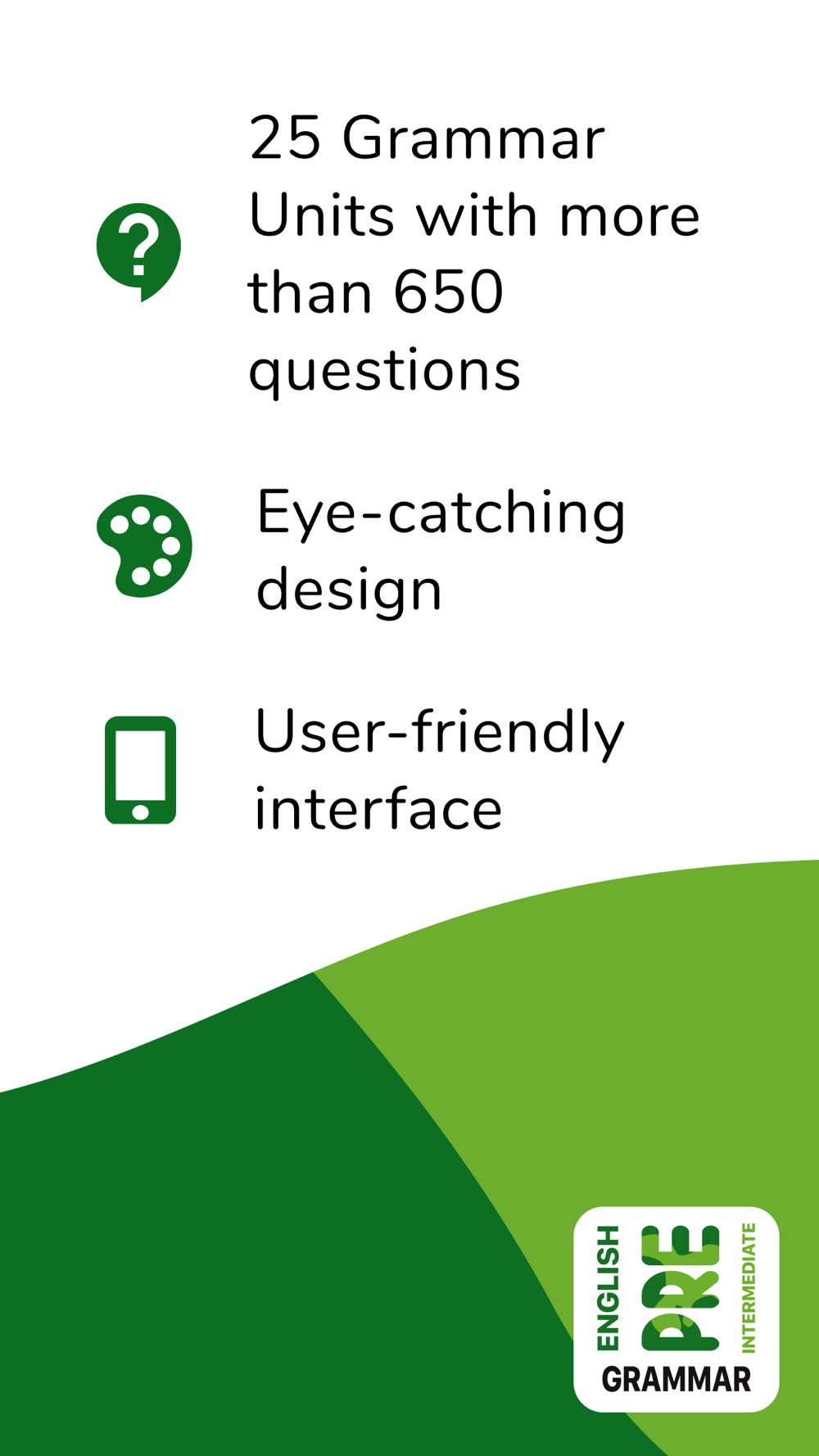 25 Grammar Units with more than 650 questions

Eye-catching design

User-friendly interface

ENGLISH
PRE
INTERMEDIATE
GRAMMAR